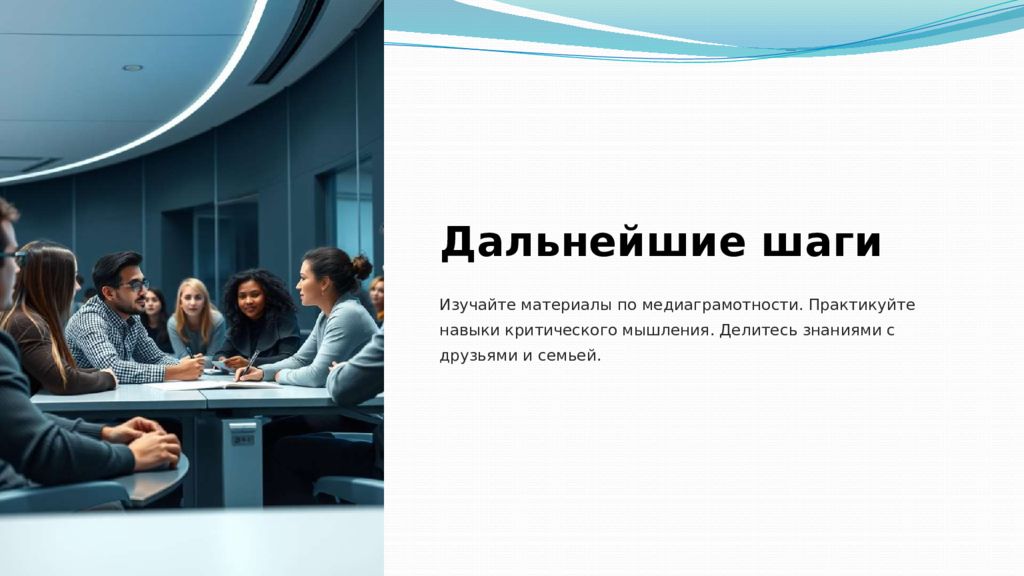 Дальнейшие шаги

Изучайте материалы по медиаграмотности. Практикуйте навыки критического мышления. Делитесь знаниями с друзьями и семьей.